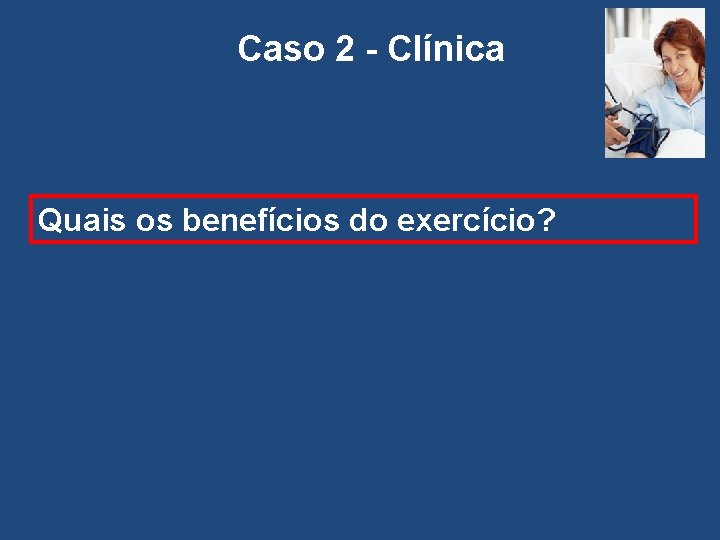 Caso 2 - Clínica

Quais os benefícios do exercício?